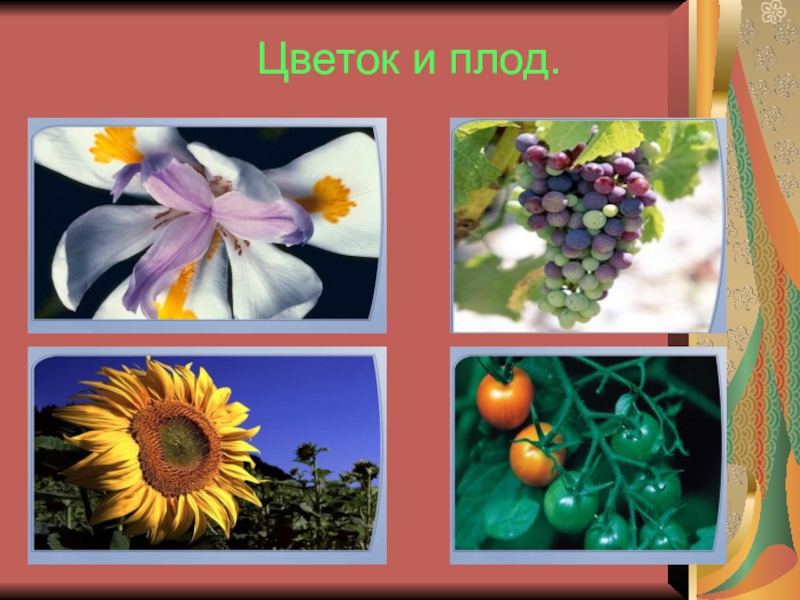 Цветок и плод.